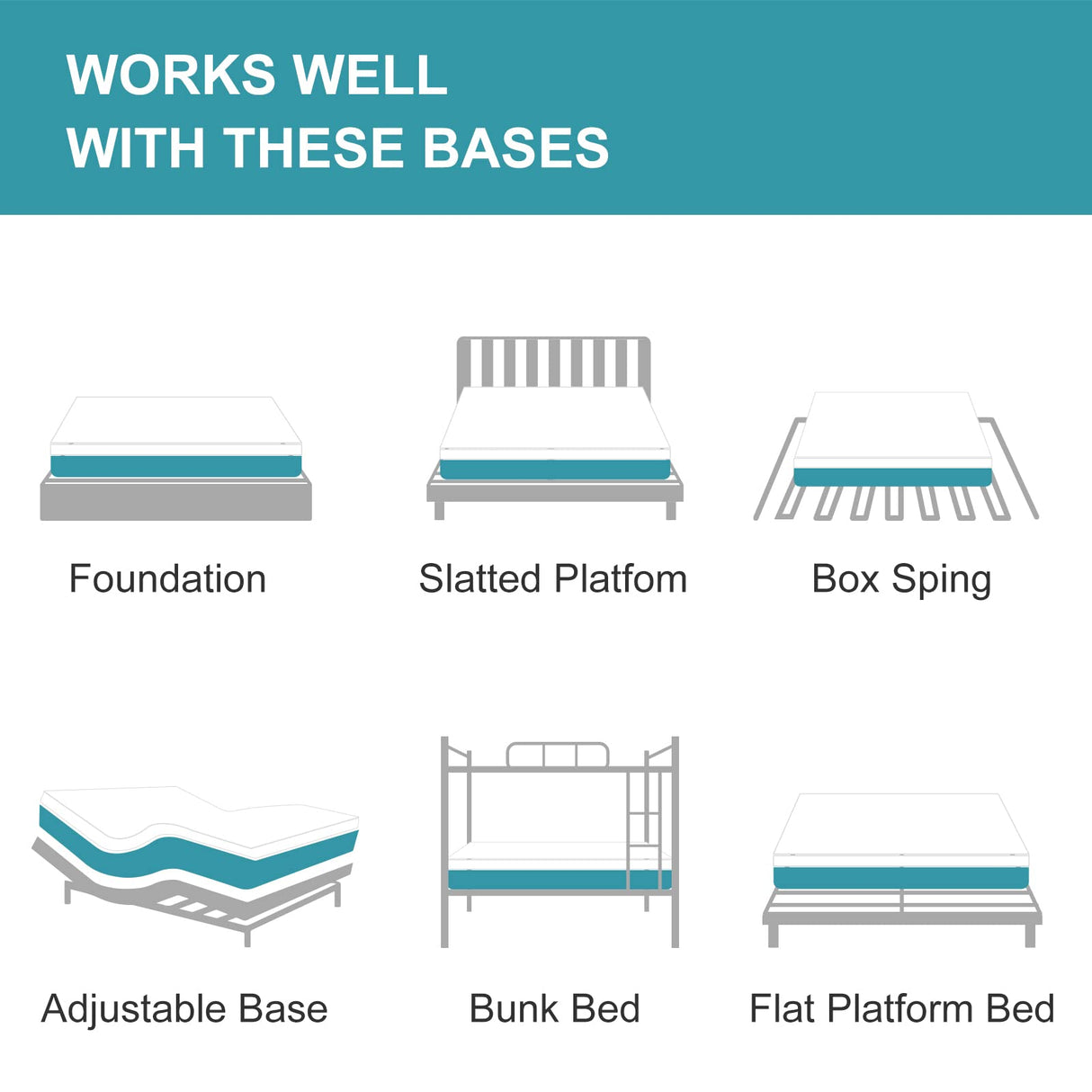 WORKS WELL
WITH THESE BASES

Foundation

Slatted Platfom

Box Sping

Adjustable Base

Bunk Bed

Flat Platform Bed